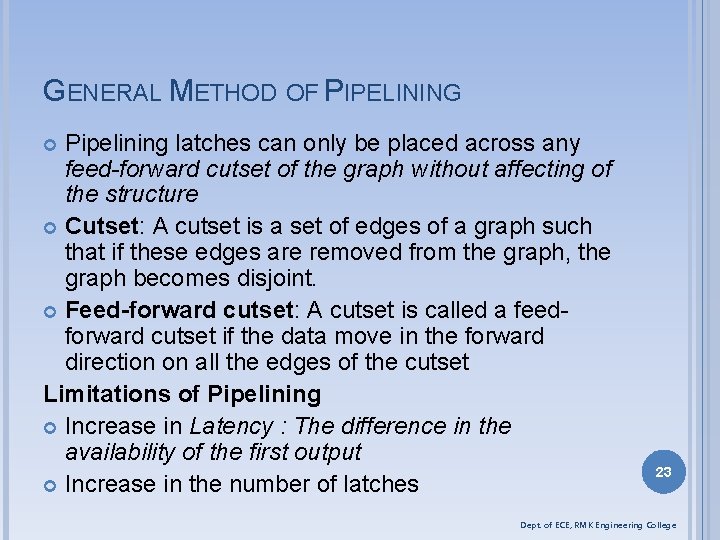 GENERAL METHOD OF PIPELINING

Pipelining latches can only be placed across any feed-forward cutset of the graph without affecting of the structure

Cutset: A cutset is a set of edges of a graph such that if these edges are removed from the graph, the graph becomes disjoint.

Feed-forward cutset: A cutset is called a feed-forward cutset if the data move in the forward direction on all the edges of the cutset

Limitations of Pipelining

Increase in Latency : The difference in the availability of the first output

Increase in the number of latches

23

Dept. of ECE, RMK Engineering College